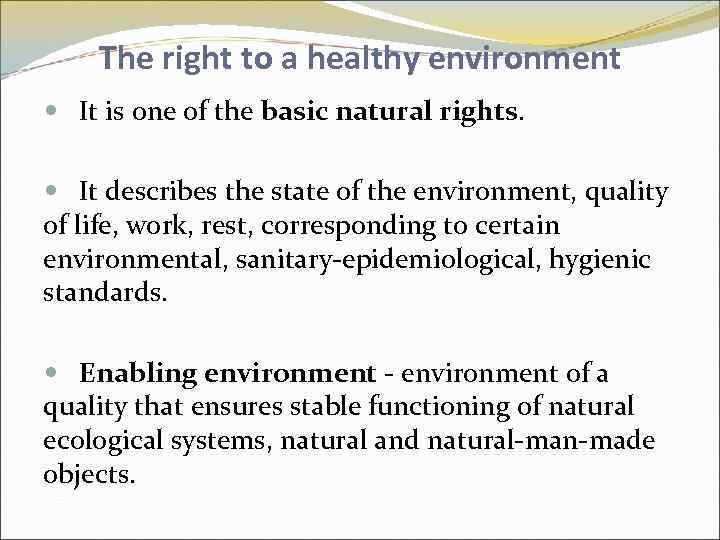 The right to a healthy environment

It is one of the basic natural rights.

It describes the state of the environment, quality of life, work, rest, corresponding to certain environmental, sanitary-epidemiological, hygienic standards.

Enabling environment - environment of a quality that ensures stable functioning of natural ecological systems, natural and natural-man-made objects.